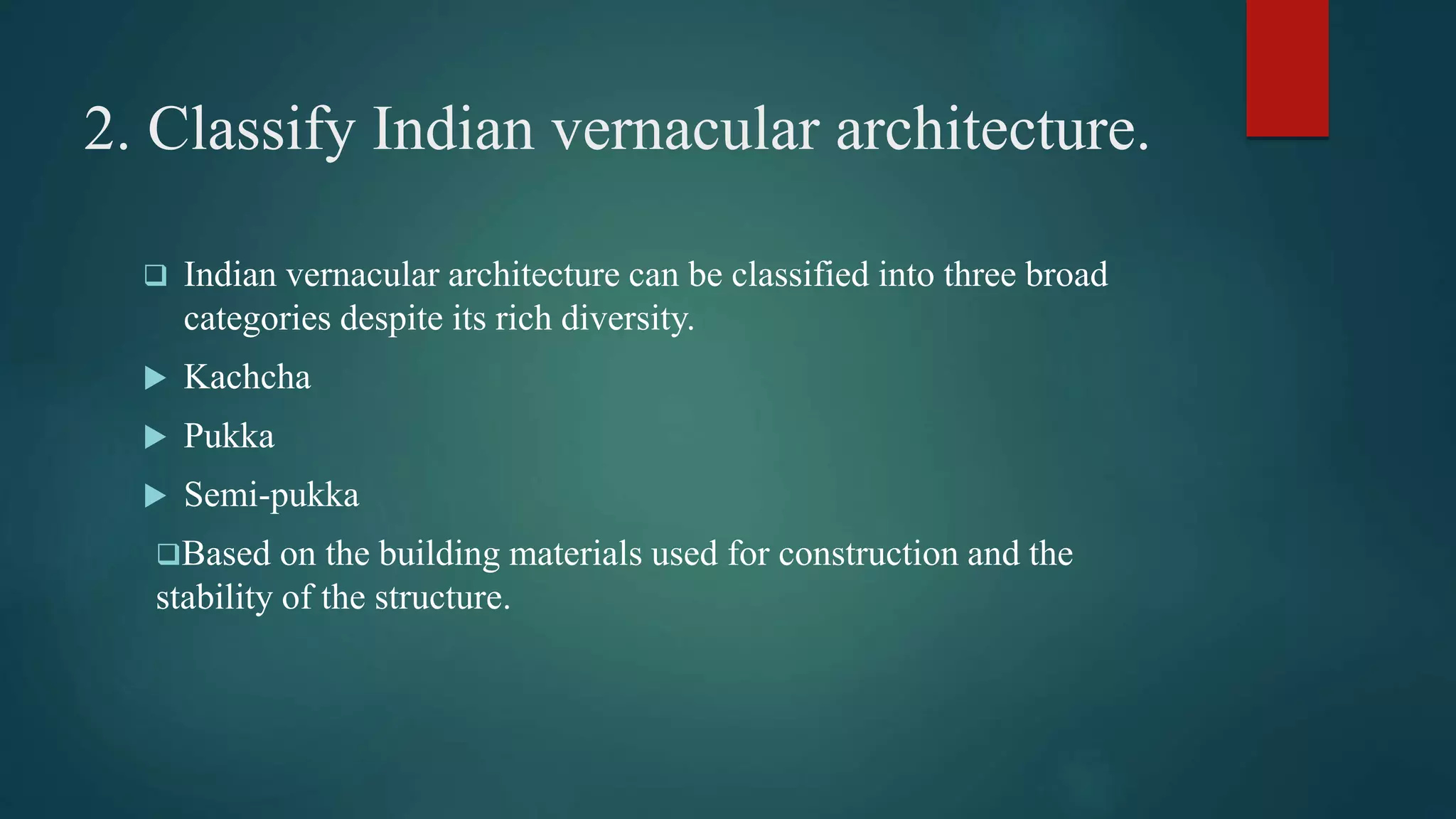 2. Classify Indian vernacular architecture.

❑ Indian vernacular architecture can be classified into three broad categories despite its rich diversity.

▶ Kachcha

▶ Pukka

▶ Semi-pukka

❑Based on the building materials used for construction and the stability of the structure.